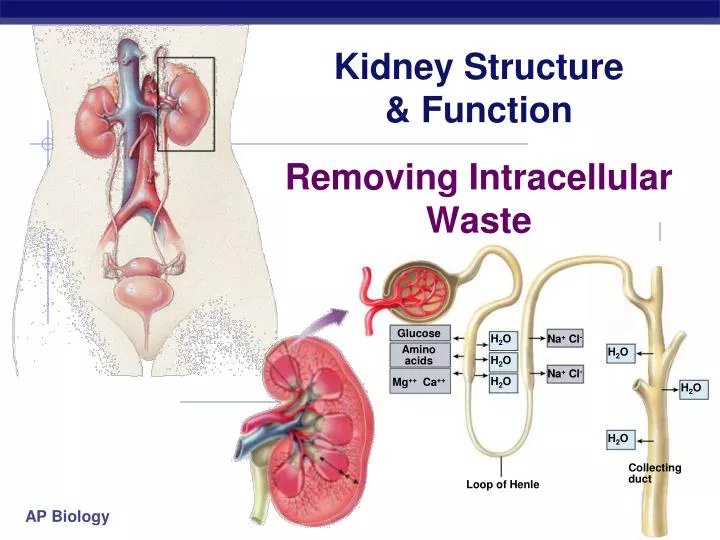 Kidney Structure & Function

Removing Intracellular Waste

Glucose

Amino acids

$Mg^{++}$ $Ca^{++}$

$H_2O$

$H_2O$

$H_2O$

$Na^+$ $Cl^-$

$Na^+$ $Cl^-$

$H_2O$

$H_2O$

$H_2O$

Loop of Henle

Collecting duct

AP Biology